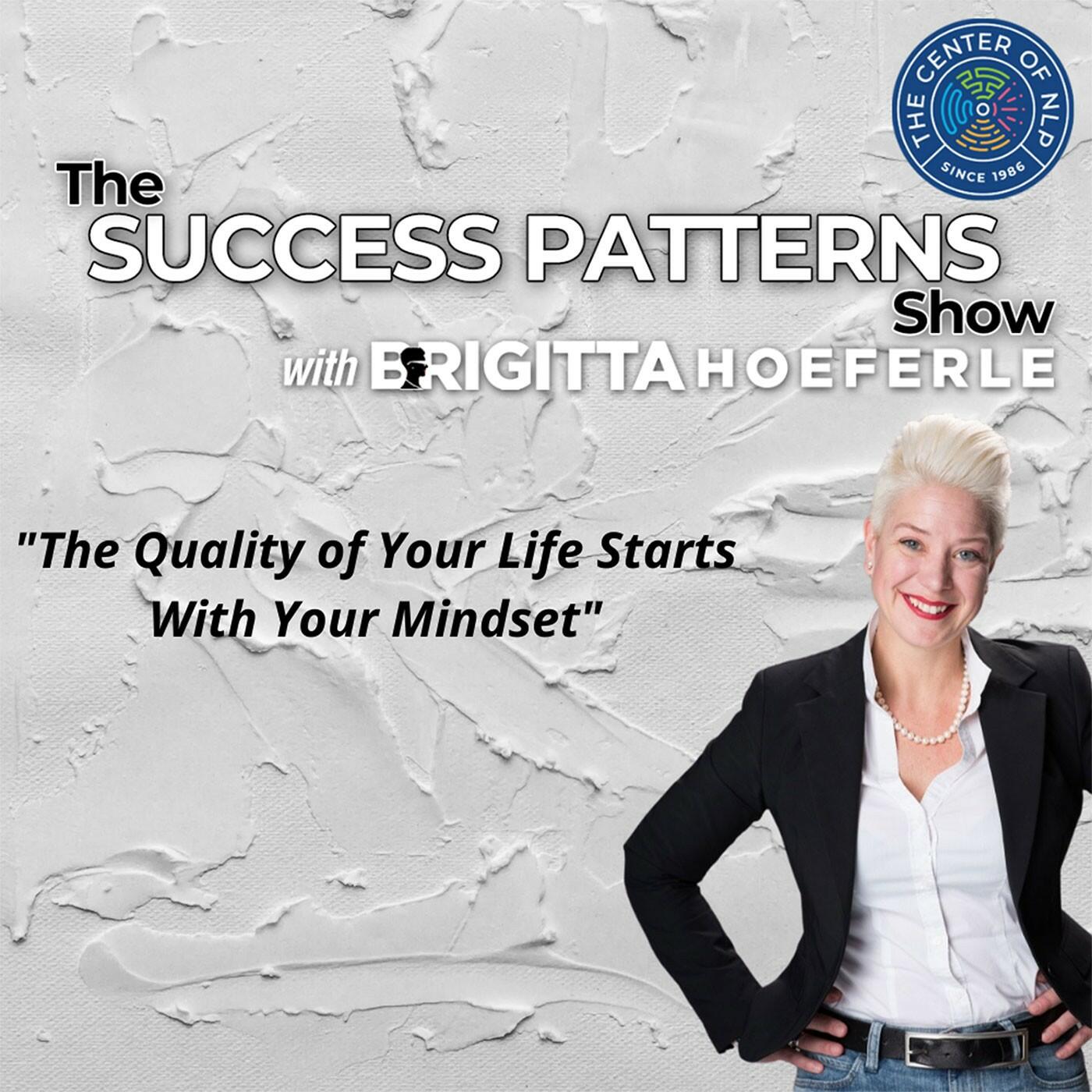 THE CENTER OF NLP
SINCE 1986

The SUCCESS PATTERNS Show with BRIGITTA HOEFERLE

"The Quality of Your Life Starts With Your Mindset"